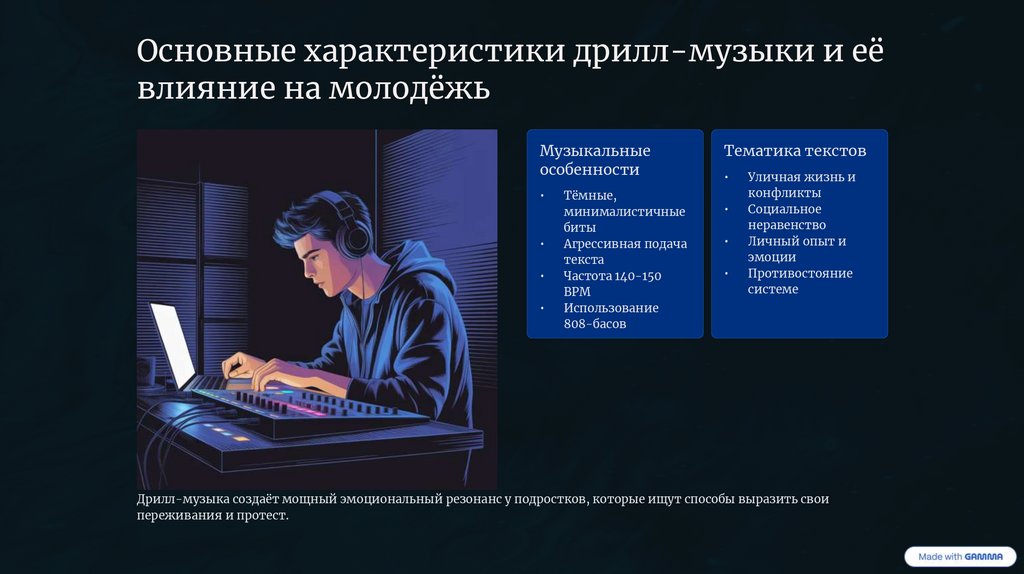 Основные характеристики дрилл-музыки и её влияние на молодёжь

Музыкальные особенности

• Тёмные, минималистичные биты
• Агрессивная подача текста
• Частота 140-150 BPM
• Использование 808-басов

Тематика текстов

• Уличная жизнь и конфликты
• Социальное неравенство
• Личный опыт и эмоции
• Противостояние системе

Дрилл-музыка создаёт мощный эмоциональный резонанс у подростков, которые ищут способы выразить свои переживания и протест.

Made with GAMMA